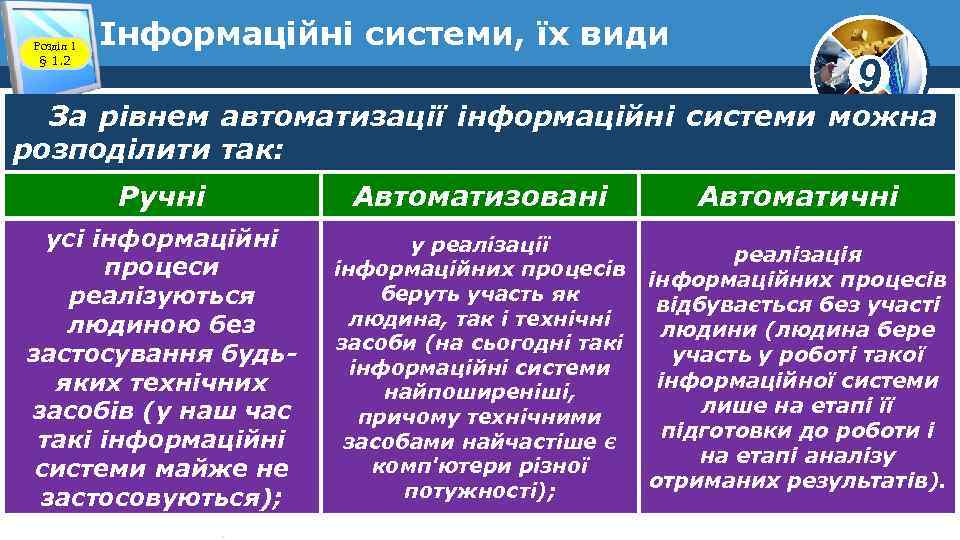 Розділ 1 § 1.2

Інформаційні системи, їх види

9

За рівнем автоматизації інформаційні системи можна розподілити так:

| Ручні | Автоматизовані | Автоматичні |
|---|---|---|
| усі інформаційні процеси реалізуються людиною без застосування будь-яких технічних засобів (у наш час такі інформаційні системи майже не застосовуються); | у реалізації інформаційних процесів беруть участь як людина, так і технічні засоби (на сьогодні такі інформаційні системи найпоширеніші, причому технічними засобами найчастіше є комп'ютери різної потужності); | реалізація інформаційних процесів відбувається без участі людини (людина бере участь у роботі такої інформаційної системи лише на етапі її підготовки до роботи і на етапі аналізу отриманих результатів). |